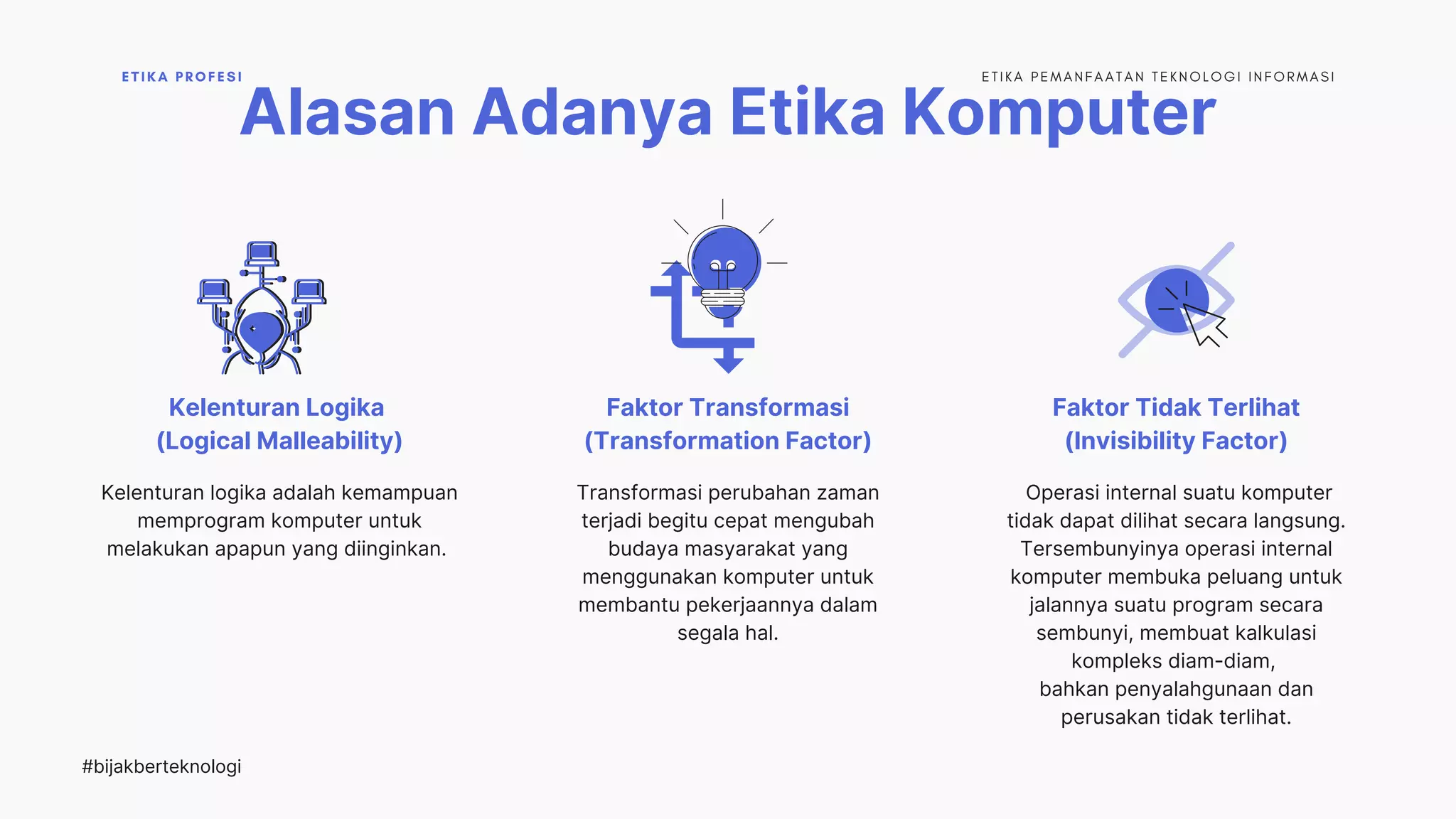 ETIKA PROFESI

ETIKA PEMANFAATAN TEKNOLOGI INFORMASI

Alasan Adanya Etika Komputer

Kelenturan Logika (Logical Malleability)

Kelenturan logika adalah kemampuan memprogram komputer untuk melakukan apapun yang diinginkan.

Faktor Transformasi (Transformation Factor)

Transformasi perubahan zaman terjadi begitu cepat mengubah budaya masyarakat yang menggunakan komputer untuk membantu pekerjaannya dalam segala hal.

Faktor Tidak Terlihat (Invisibility Factor)

Operasi internal suatu komputer tidak dapat dilihat secara langsung. Tersembunyinya operasi internal komputer membuka peluang untuk jalannya suatu program secara sembunyi, membuat kalkulasi kompleks diam-diam, bahkan penyalahgunaan dan perusakan tidak terlihat.

#bijakberteknologi